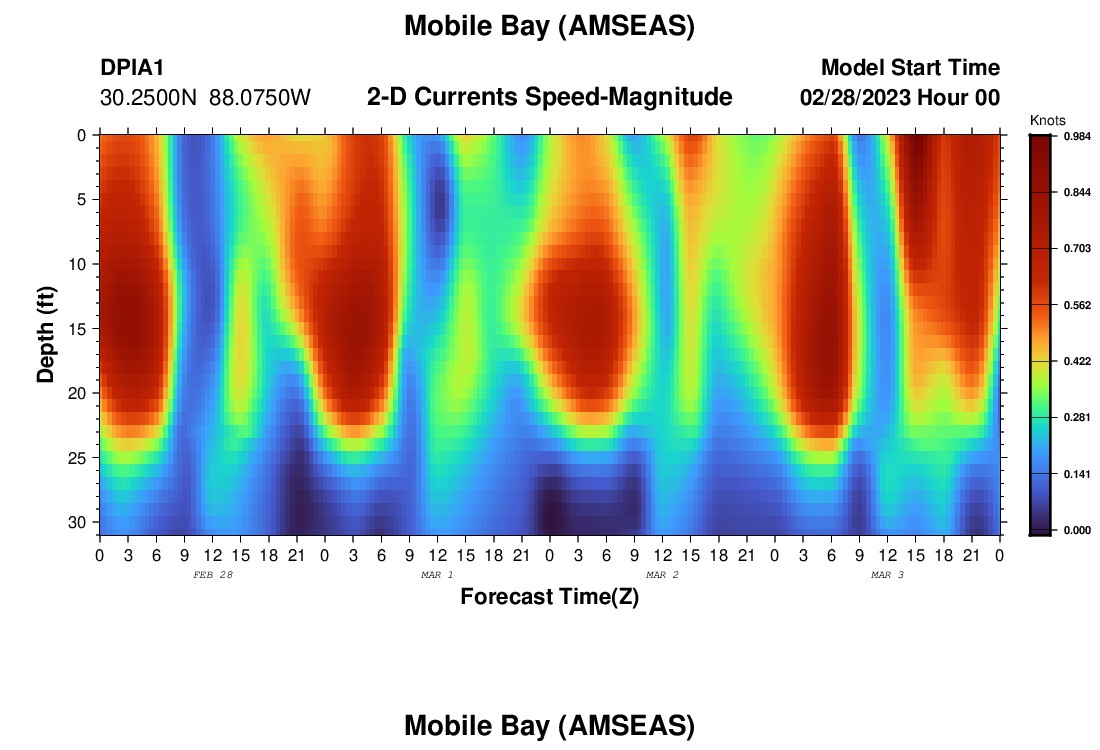 Mobile Bay (AMSEAS)

DPIA1
30.2500N 88.0750W

2-D Currents Speed-Magnitude

Model Start Time
02/28/2023 Hour 00

Knots
0.984
0.844
0.703
0.562
0.422
0.281
0.141
0.000

Depth (ft)
0
5
10
15
20
25
30

0 3 6 9 12 15 18 21 0 3 6 9 12 15 18 21 0 3 6 9 12 15 18 21 0 3 6 9 12 15 18 21 0
FEB 28 MAR 1 MAR 2 MAR 3

Forecast Time(Z)

Mobile Bay (AMSEAS)